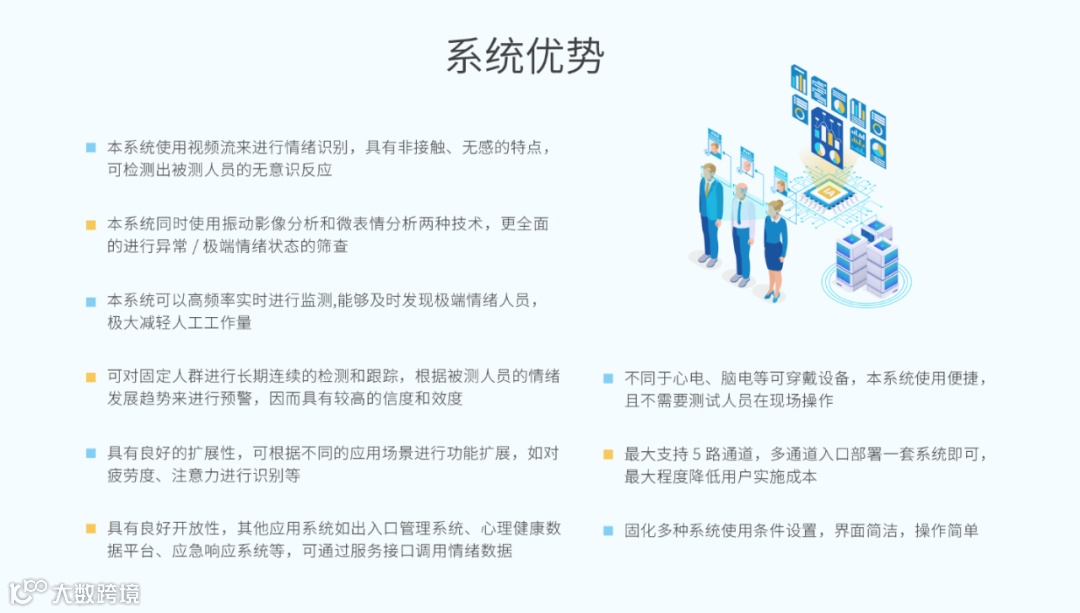 系统优势

本系统使用视频流来进行情绪识别，具有非接触、无感的特点，可检测出被测人员的无意识反应

本系统同时使用振动影像分析和微表情分析两种技术，更全面的进行异常 / 极端情绪状态的筛查

本系统可以高频率实时进行监测,能够及时发现极端情绪人员，极大减轻人工工作量

可对固定人群进行长期连续的检测和跟踪，根据被测人员的情绪发展趋势来进行预警，因而具有较高的信度和效度

具有良好的扩展性，可根据不同的应用场景进行功能扩展，如对疲劳度、注意力进行识别等

具有良好开放性，其他应用系统如出入口管理系统、心理健康数据平台、应急响应系统等，可通过服务接口调用情绪数据

不同于心电、脑电等可穿戴设备，本系统使用便捷，且不需要测试人员在现场操作

最大支持 5 路通道，多通道入口部署一套系统即可，最大程度降低用户实施成本

固化多种系统使用条件设置，界面简洁，操作简单

大数跨境